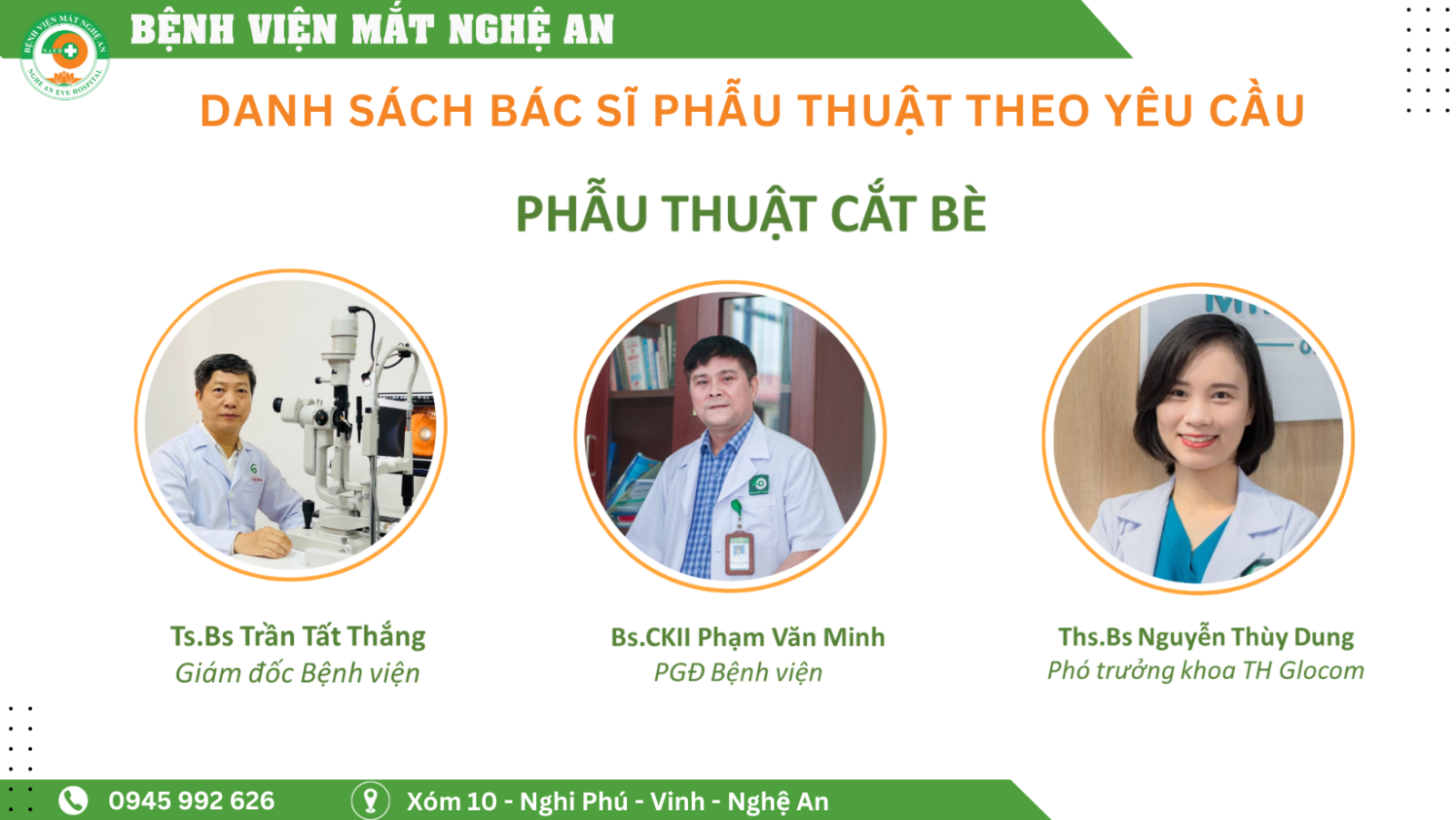 BỆNH VIỆN MẮT NGHỆ AN
NGHE AN EYE HOSPITAL

BỆNH VIỆN MẮT NGHỆ AN

DANH SÁCH BÁC SĨ PHẪU THUẬT THEO YÊU CẦU

PHẪU THUẬT CẮT BÈ

Ts.Bs Trần Tất Thắng
Giám đốc Bệnh viện

Bs.CKII Phạm Văn Minh
PGĐ Bệnh viện

Ths.Bs Nguyễn Thùy Dung
Phó trưởng khoa TH Glocom

0945 992 626

Xóm 10 - Nghi Phú - Vinh - Nghệ An